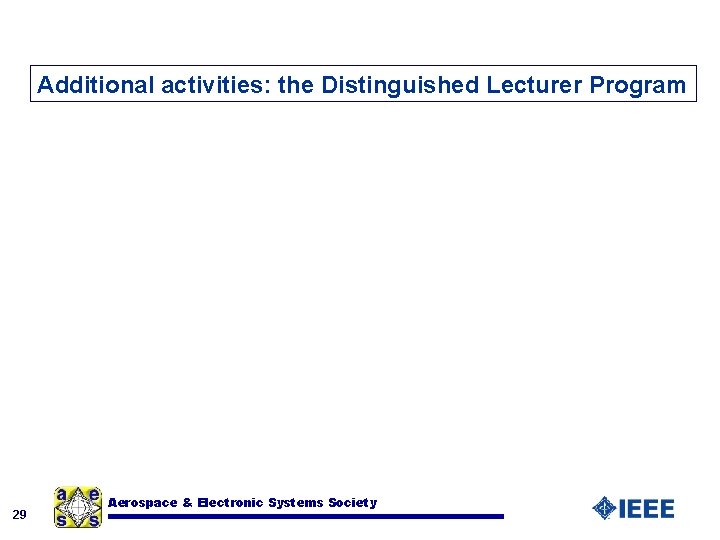 Additional activities: the Distinguished Lecturer Program

29

a e s s

Aerospace & Electronic Systems Society

IEEE